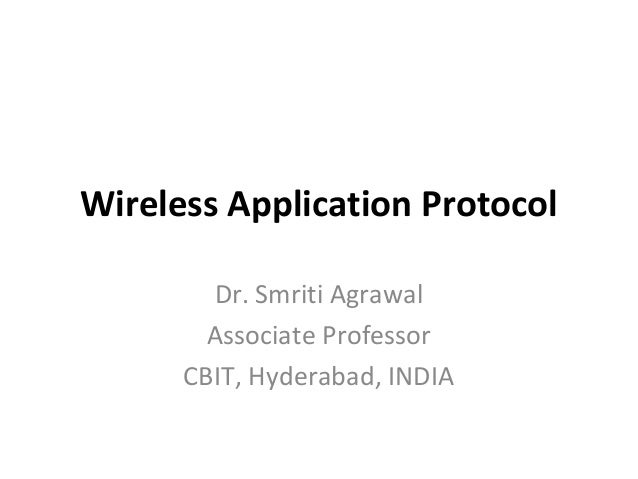 Wireless Application Protocol

Dr. Smriti Agrawal
Associate Professor
CBIT, Hyderabad, INDIA